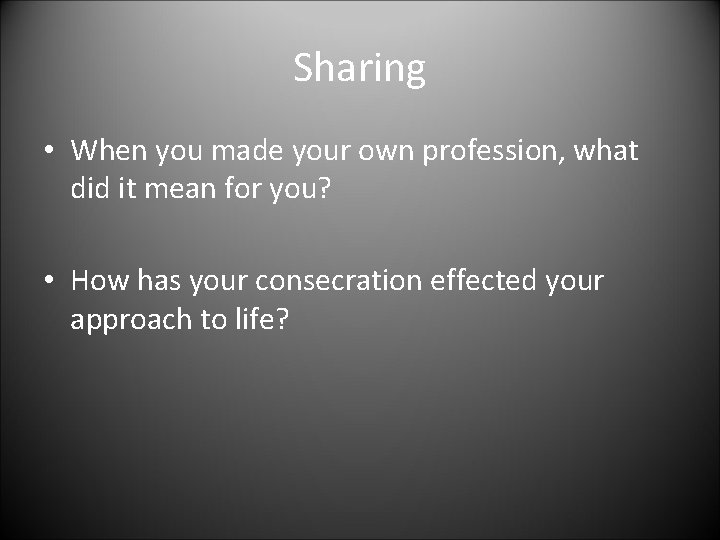 Sharing

• When you made your own profession, what did it mean for you?

• How has your consecration effected your approach to life?